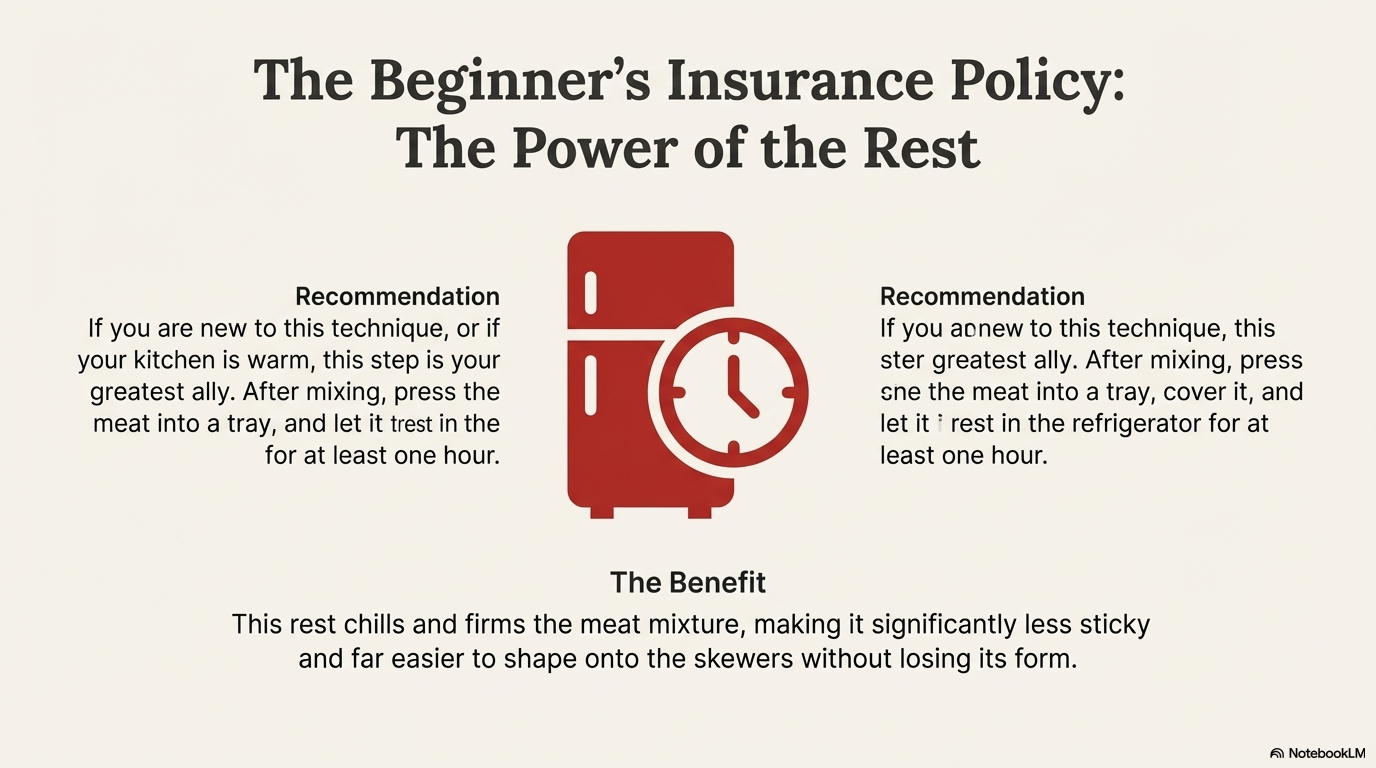 The Beginner's Insurance Policy: The Power of the Rest

Recommendation
If you are new to this technique, or if your kitchen is warm, this step is your greatest ally. After mixing, press the meat into a tray, and let it trest in the for at least one hour.

Recommendation
If you aonew to this technique, this ster greatest ally. After mixing, press sne the meat into a tray, cover it, and let it i rest in the refrigerator for at least one hour.

The Benefit
This rest chills and firms the meat mixture, making it significantly less sticky and far easier to shape onto the skewers without losing its form.

NotebookLM